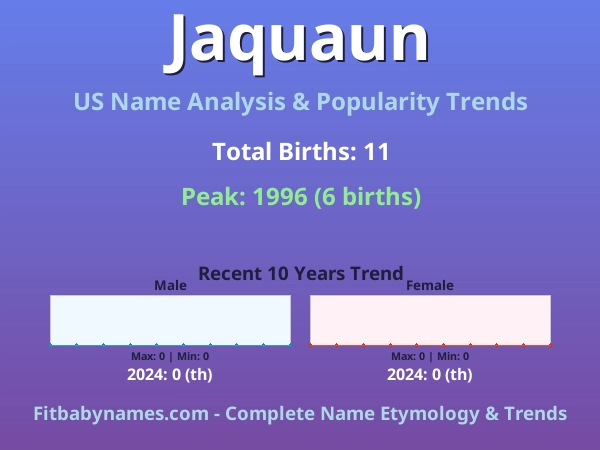 Jaquaun

US Name Analysis & Popularity Trends

Total Births: 11

Peak: 1996 (6 births)

Recent 10 Years Trend

Male

Max: 0 | Min: 0

2024: 0 (th)

Female

Max: 0 | Min: 0

2024: 0 (th)

Fitbabynames.com - Complete Name Etymology & Trends